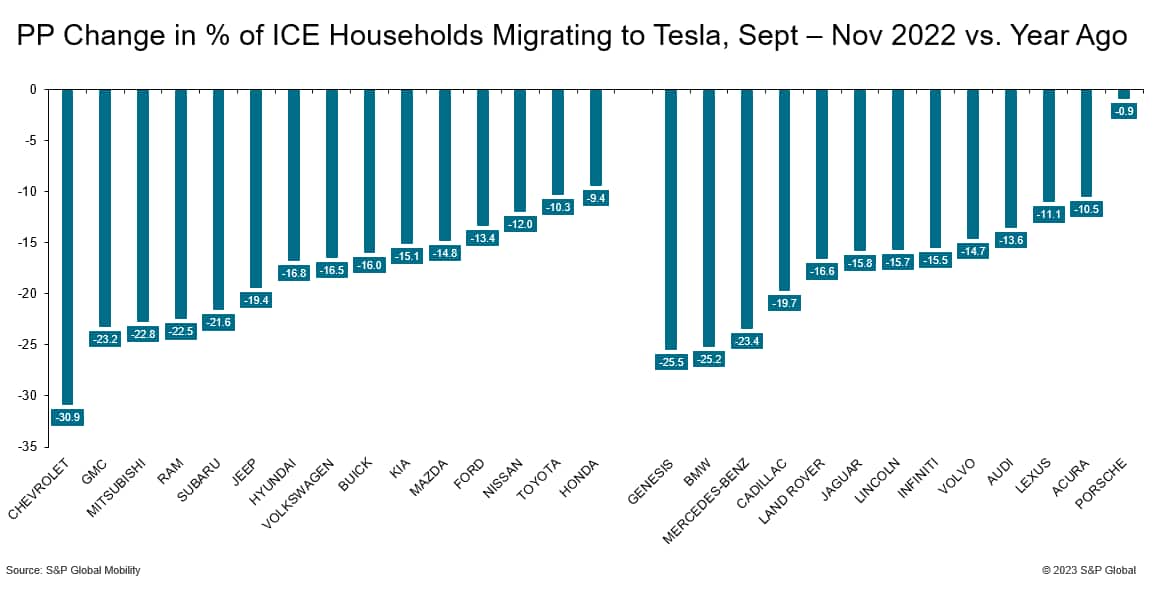 PP Change in % of ICE Households Migrating to Tesla, Sept – Nov 2022 vs. Year Ago

0
-5
-10
-15
-20
-25
-30
-35

-30.9
-23.2
-22.8
-22.5
-21.6
-19.4
-16.8
-16.5
-16.0
-15.1
-14.8
-13.4
-12.0
-10.3
-9.4
-25.5
-25.2
-23.4
-19.7
-16.6
-15.8
-15.7
-15.5
-14.7
-13.6
-11.1
-10.5
-0.9

CHEVROLET
GMC
MITSUBISHI
RAM
SUBARU
JEEP
HYUNDAI
VOLKSWAGEN
BUICK
KIA
MAZDA
FORD
NISSAN
TOYOTA
HONDA
GENESIS
BMW
MERCEDES-BENZ
CADILLAC
LAND ROVER
JAGUAR
LINCOLN
INFINITI
VOLVO
AUDI
LEXUS
ACURA
PORSCHE

Source: S&P Global Mobility
© 2023 S&P Global